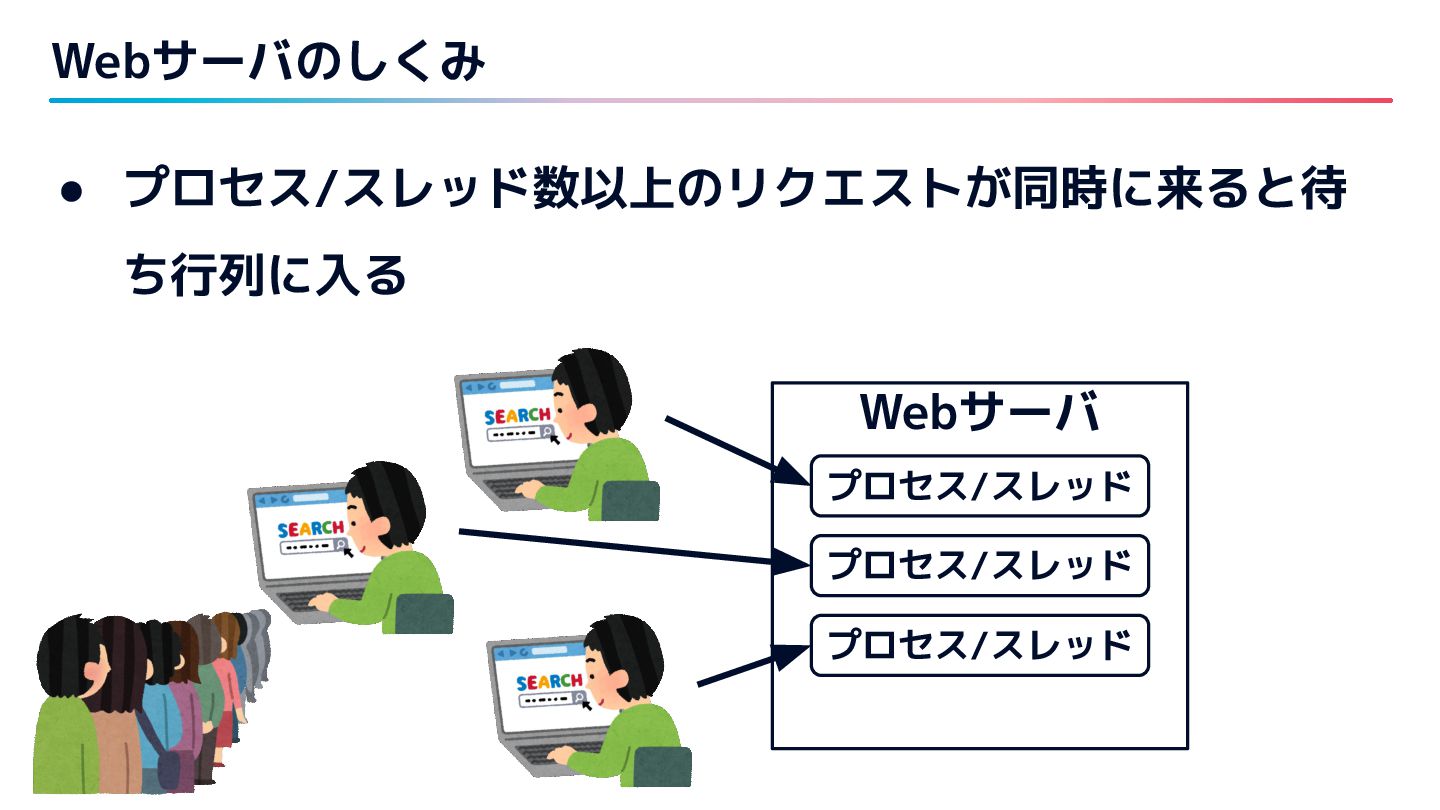 Webサーバのしくみ

● プロセス/スレッド数以上のリクエストが同時に来ると待ち行列に入る

SEARCH

SEARCH

SEARCH

Webサーバ

プロセス/スレッド

プロセス/スレッド

プロセス/スレッド